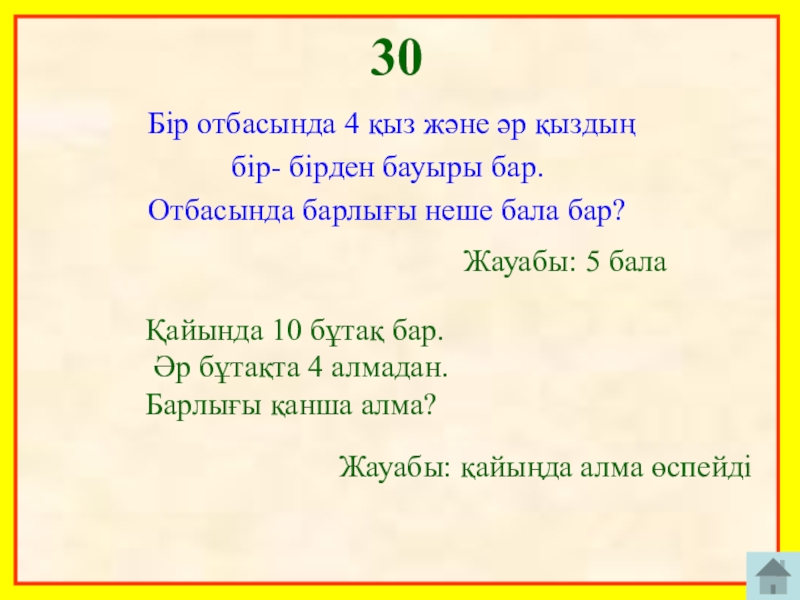 30

Бір отбасында 4 қыз және әр қыздың бір- бірден бауыры бар. Отбасында барлығы неше бала бар?

Жауабы: 5 бала

Қайында 10 бұтақ бар. Әр бұтақта 4 алмадан. Барлығы қанша алма?

Жауабы: қайыңда алма өспейді